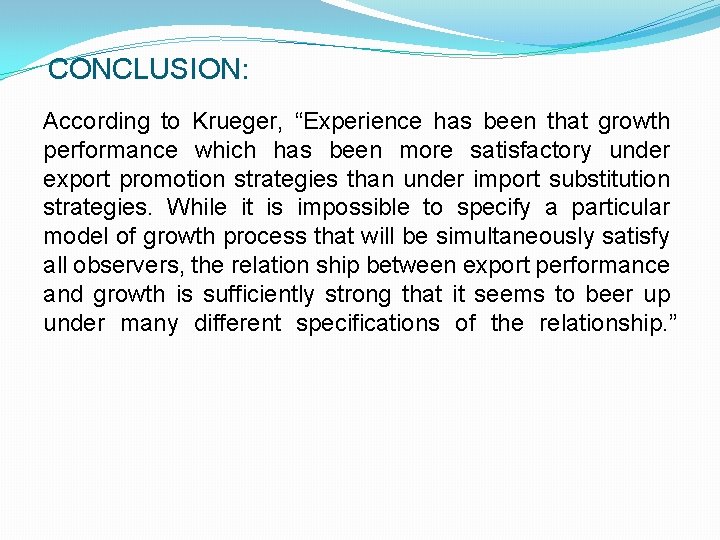 CONCLUSION:

According to Krueger, “Experience has been that growth performance which has been more satisfactory under export promotion strategies than under import substitution strategies. While it is impossible to specify a particular model of growth process that will be simultaneously satisfy all observers, the relation ship between export performance and growth is sufficiently strong that it seems to beer up under many different specifications of the relationship.”